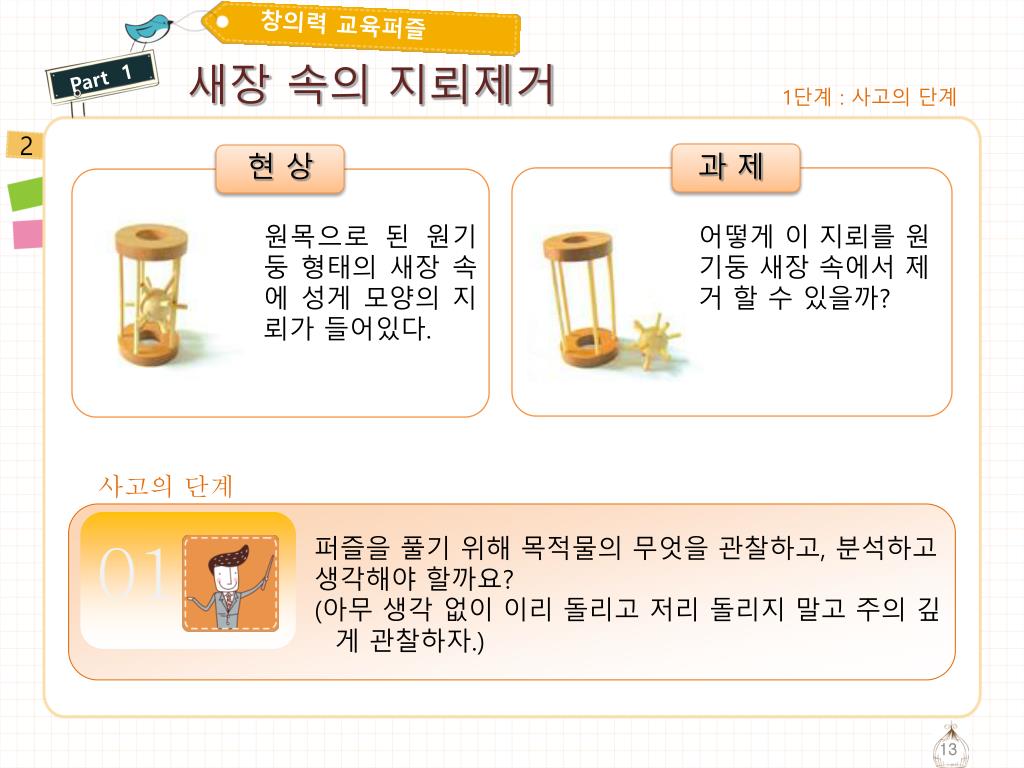 창의력 교육퍼즐

Part 1

새장 속의 지뢰제거

1단계 : 사고의 단계

2

현 상

원목으로 된 원기둥 형태의 새장 속에 성게 모양의 지뢰가 들어있다.

과 제

어떻게 이 지뢰를 원기둥 새장 속에서 제거 할 수 있을까?

사고의 단계

01

퍼즐을 풀기 위해 목적물의 무엇을 관찰하고, 분석하고 생각해야 할까요?
(아무 생각 없이 이리 돌리고 저리 돌리지 말고 주의 깊게 관찰하자.)

13